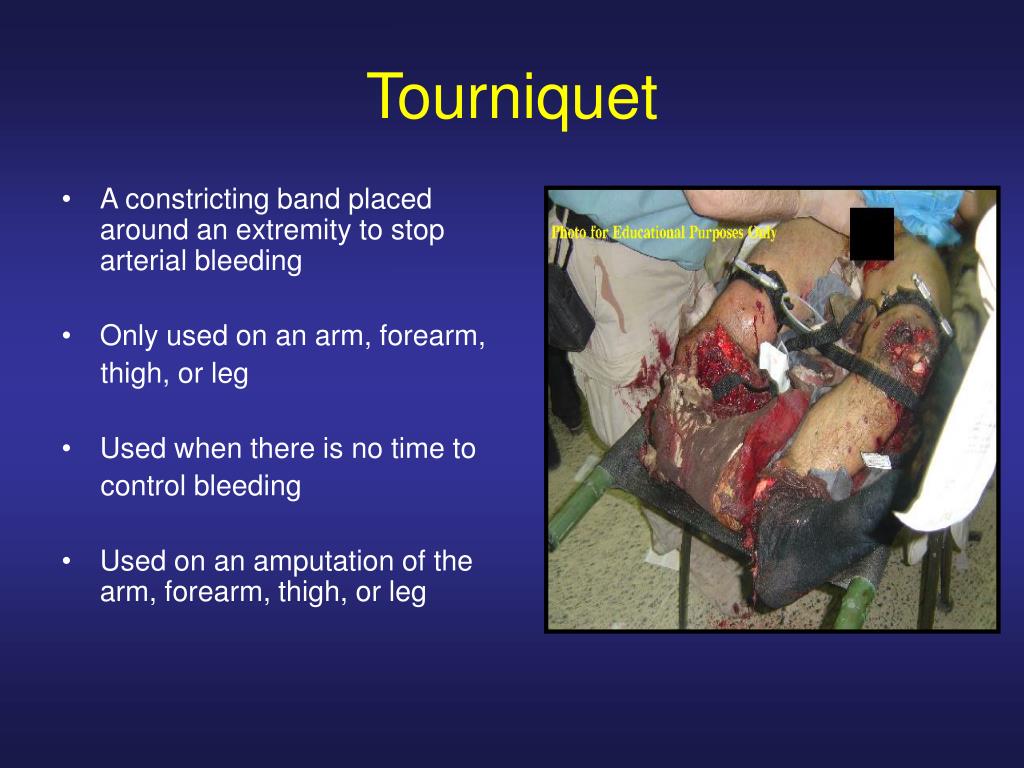 Tourniquet

• A constricting band placed around an extremity to stop arterial bleeding

• Only used on an arm, forearm, thigh, or leg

• Used when there is no time to control bleeding

• Used on an amputation of the arm, forearm, thigh, or leg

Photo for Educational Purposes Only